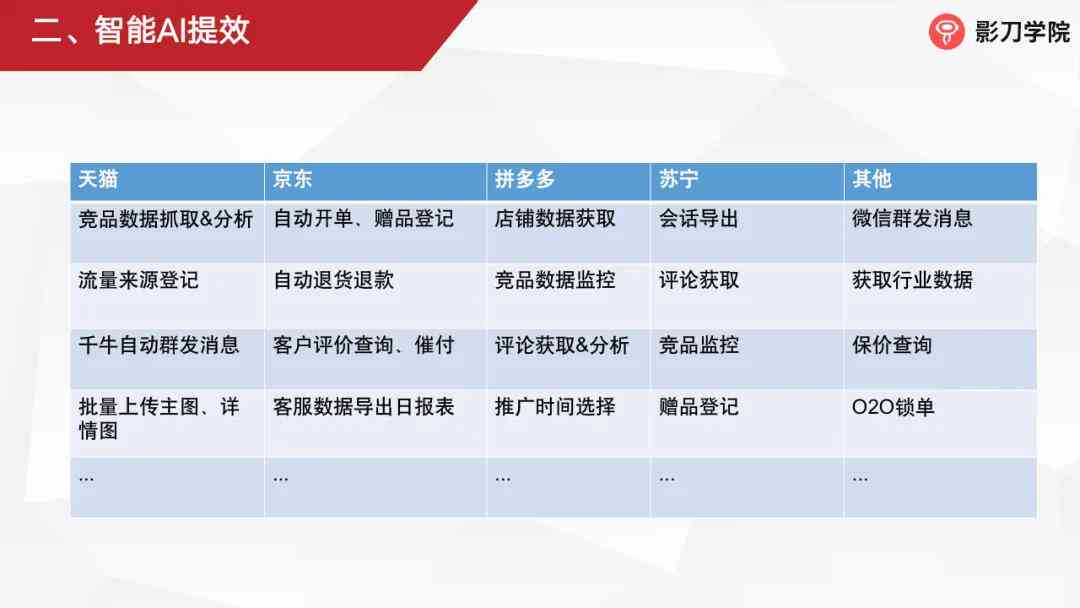 二、智能AI提效

影刀学院

| 天猫 | 京东 | 拼多多 | 苏宁 | 其他 |
|---|---|---|---|---|
| 竞品数据抓取&分析 | 自动开单、赠品登记 | 店铺数据获取 | 会话导出 | 微信群发消息 |
| 流量来源登记 | 自动退货退款 | 竞品数据监控 | 评论获取 | 获取行业数据 |
| 千牛自动群发消息 | 客户评价查询、催付 | 评论获取&分析 | 竞品监控 | 保价查询 |
| 批量上传主图、详情图 | 客服数据导出日报表 | 推广时间选择 | 赠品登记 | O2O锁单 |
| ... | ... | ... | ... | ... |